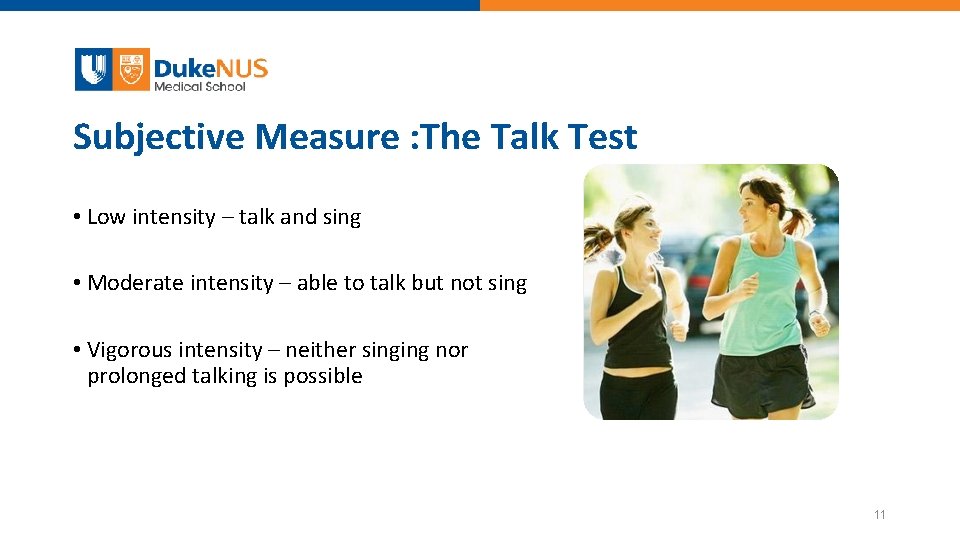 DukeNUS
Medical School

Subjective Measure :The Talk Test

• Low intensity – talk and sing

• Moderate intensity – able to talk but not sing

• Vigorous intensity – neither singing nor prolonged talking is possible

11